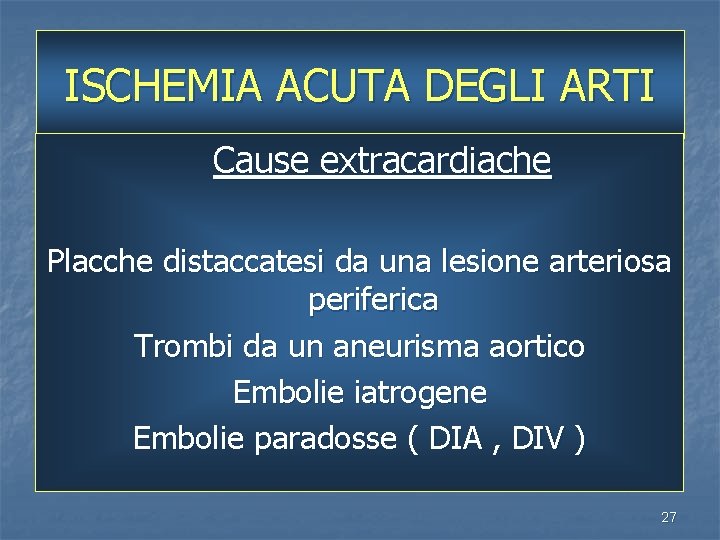 ISCHEMIA ACUTA DEGLI ARTI

Cause extracardiache

Placche distaccatesi da una lesione arteriosa periferica

Trombi da un aneurisma aortico

Embolie iatrogene

Embolie paradosse ( DIA , DIV )

27